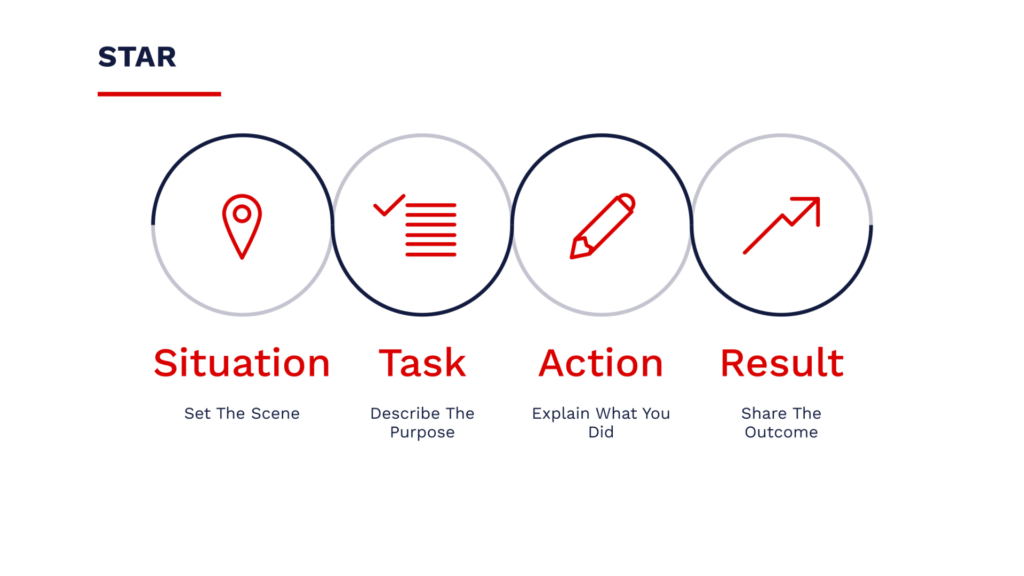 STAR

Situation

Set The Scene

Task

Describe The Purpose

Action

Explain What You Did

Result

Share The Outcome